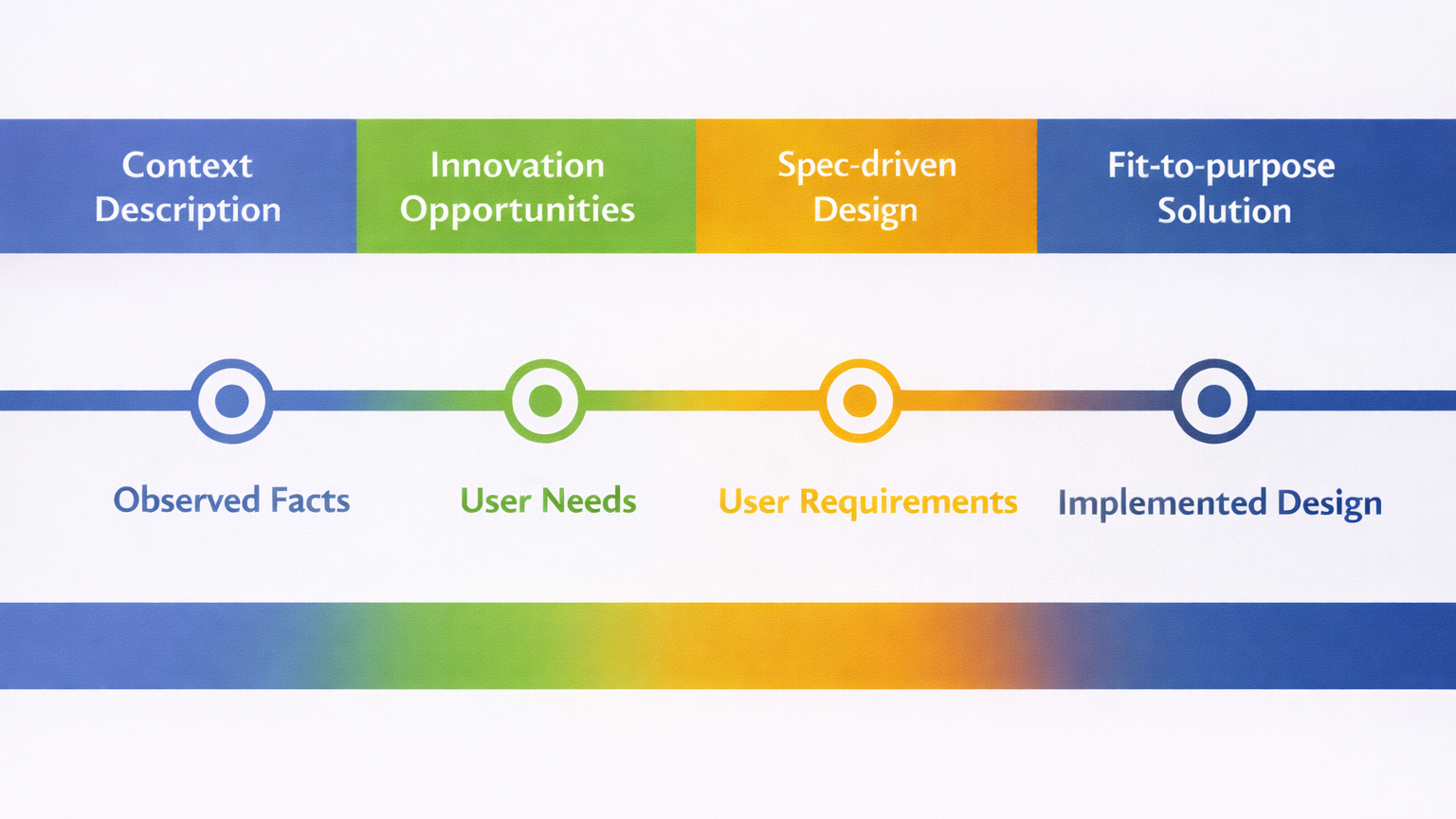 Context Description

Innovation Opportunities

Spec-driven Design

Fit-to-purpose Solution

Observed Facts

User Needs

User Requirements

Implemented Design